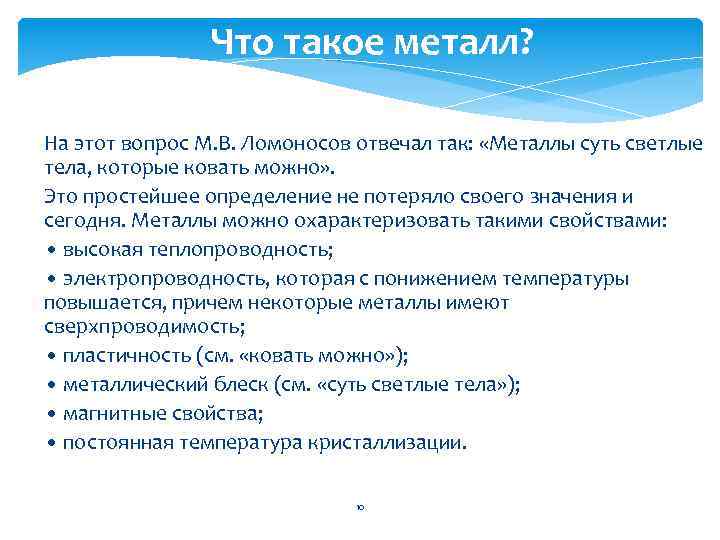 Что такое металл?

На этот вопрос М.В. Ломоносов отвечал так: «Металлы суть светлые тела, которые ковать можно».

Это простейшее определение не потеряло своего значения и сегодня. Металлы можно охарактеризовать такими свойствами:

• высокая теплопроводность;

• электропроводность, которая с понижением температуры повышается, причем некоторые металлы имеют сверхпроводимость;

• пластичность (см. «ковать можно»);

• металлический блеск (см. «суть светлые тела»);

• магнитные свойства;

• постоянная температура кристаллизации.

10